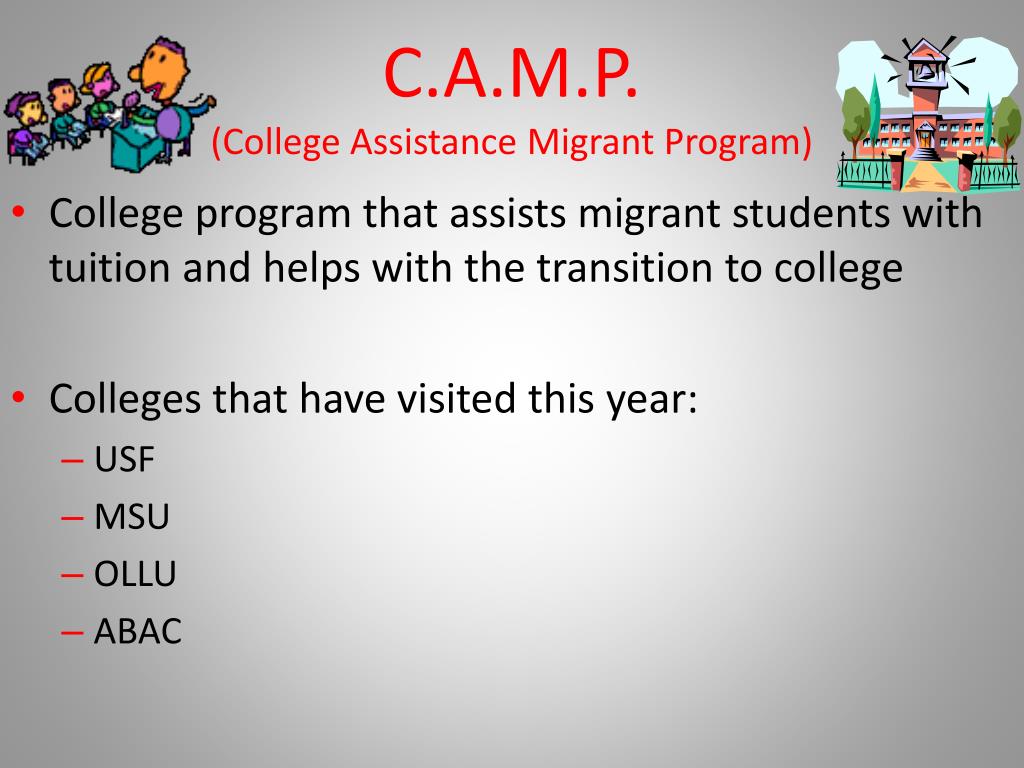 C.A.M.P.
(College Assistance Migrant Program)

• College program that assists migrant students with tuition and helps with the transition to college

• Colleges that have visited this year:
– USF
– MSU
– OLLU
– ABAC